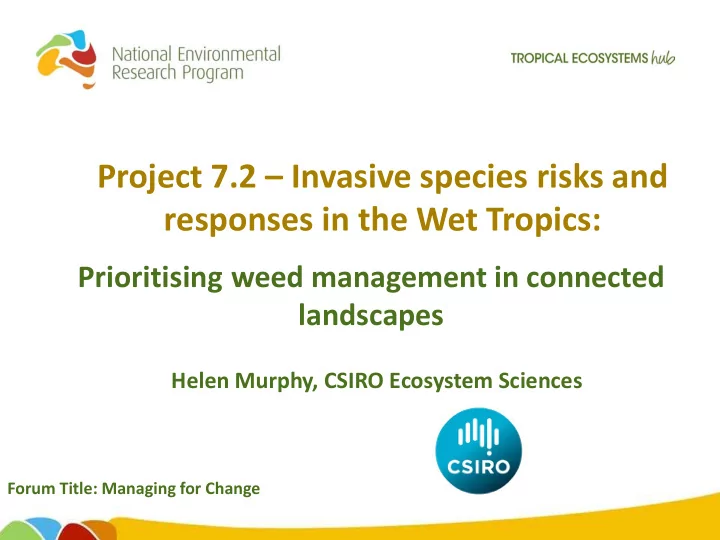 National Environmental Research Program

TROPICAL ECOSYSTEMS hub

Project 7.2 – Invasive species risks and responses in the Wet Tropics:

Prioritising weed management in connected landscapes

Helen Murphy, CSIRO Ecosystem Sciences

CSIRO

Forum Title: Managing for Change